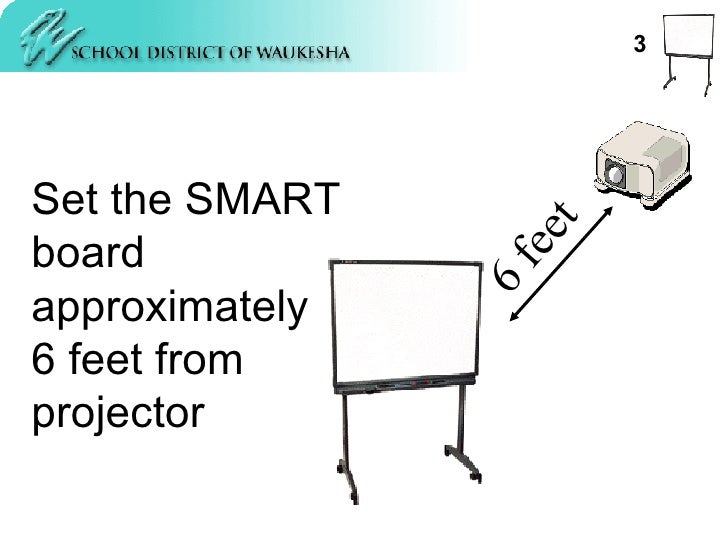 SCHOOL DISTRICT OF WAUKESHA

3

Set the SMART board approximately 6 feet from projector

6 feet